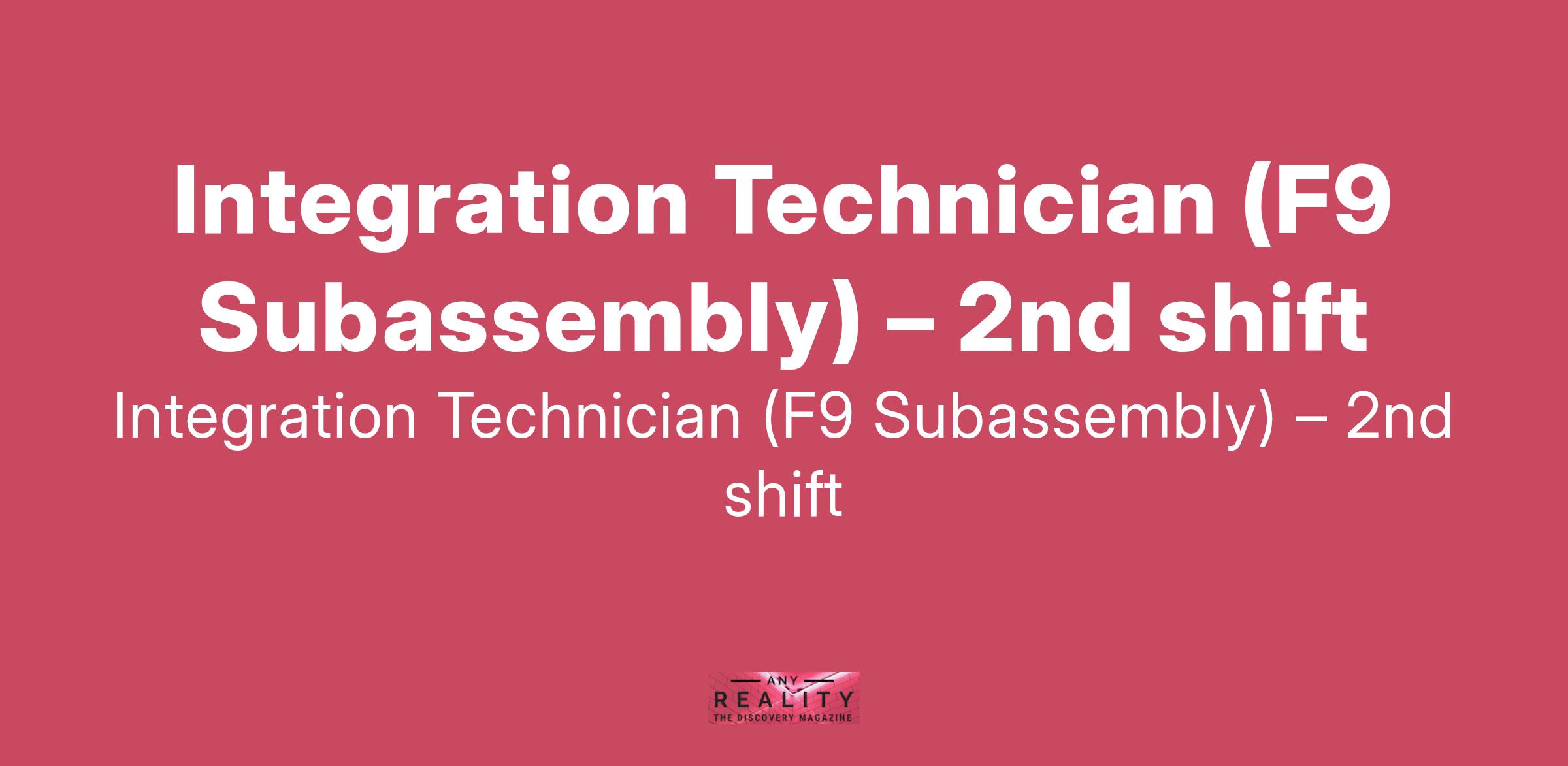 Integration Technician (F9 Subassembly) – 2nd shift

Integration Technician (F9 Subassembly) – 2nd shift

ANY
REALITY
THE DISCOVERY MAGAZINE